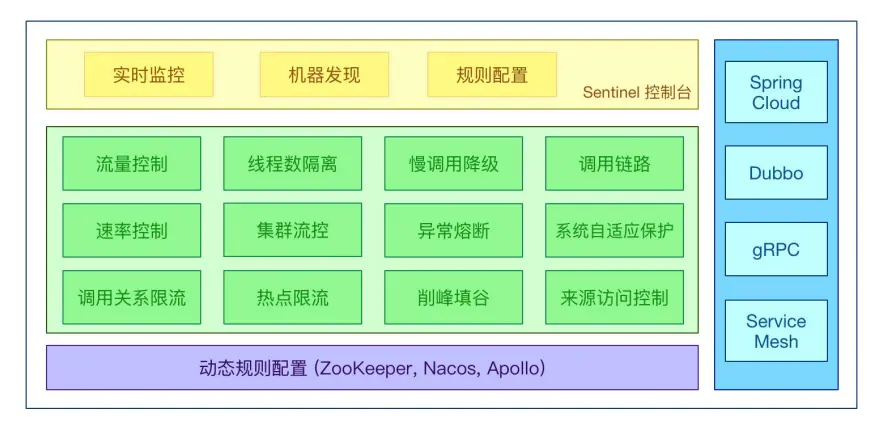 实时监控

机器发现

规则配置

Sentinel 控制台

流量控制

线程数隔离

慢调用降级

调用链路

速率控制

集群流控

异常熔断

系统自适应保护

调用关系限流

热点限流

削峰填谷

来源访问控制

动态规则配置 (ZooKeeper, Nacos, Apollo)

Spring Cloud

Dubbo

gRPC

Service Mesh